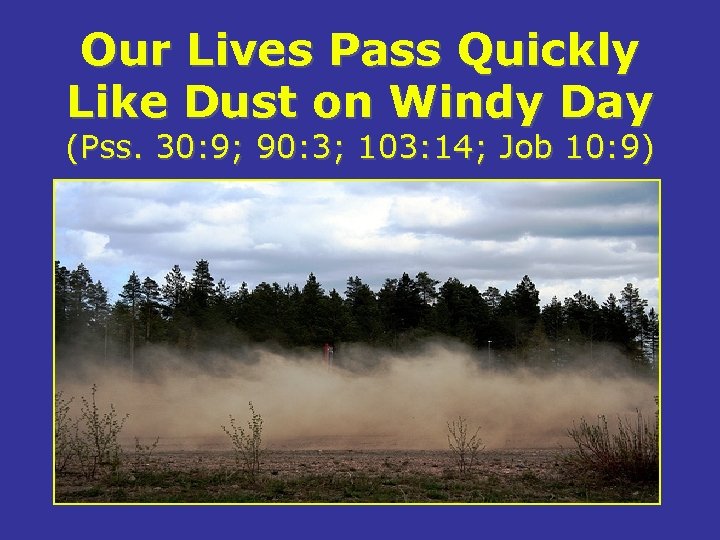 Our Lives Pass Quickly Like Dust on Windy Day
(Pss. 30:9; 90:3; 103:14; Job 10:9)